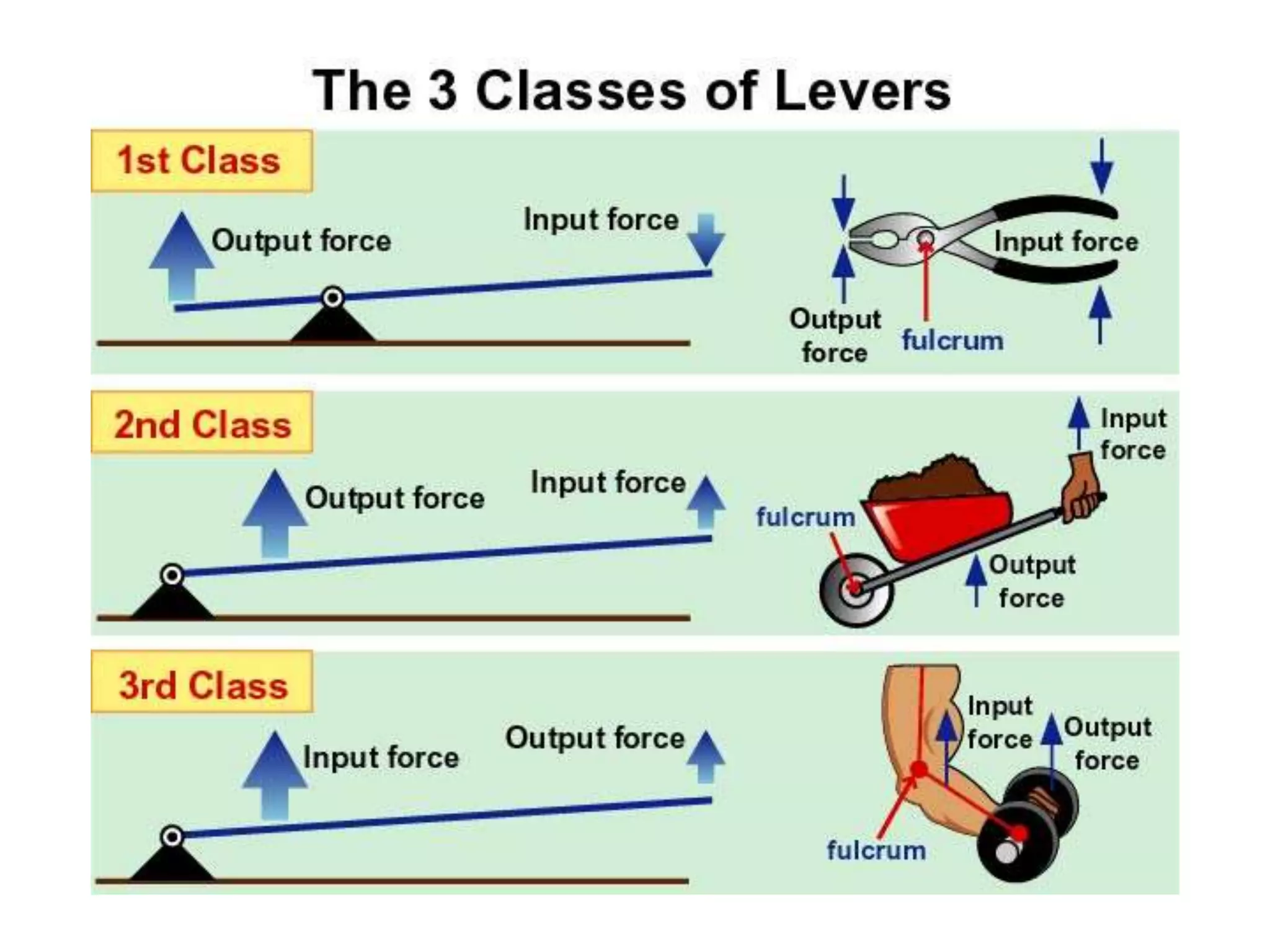 The 3 Classes of Levers

1st Class

Output force

Input force

Input force

Output force

fulcrum

2nd Class

Output force

Input force

Input force

fulcrum

Output force

3rd Class

Input force

Output force

Input force

Output force

fulcrum